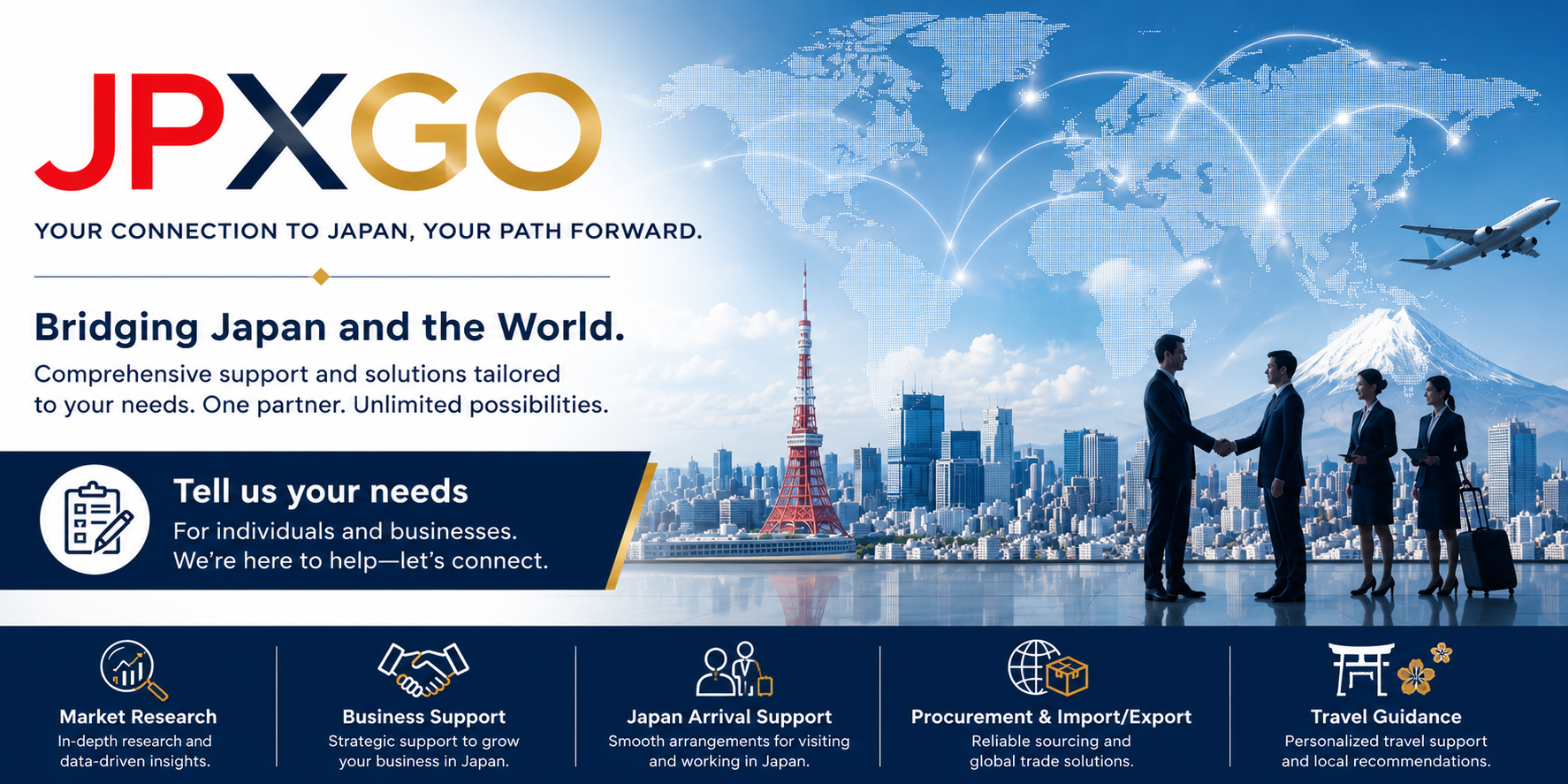 JPXGO

YOUR CONNECTION TO JAPAN, YOUR PATH FORWARD.

Bridging Japan and the World.

Comprehensive support and solutions tailored to your needs. One partner. Unlimited possibilities.

Tell us your needs

For individuals and businesses. We're here to help—let's connect.

Market Research
In-depth research and data-driven insights.

Business Support
Strategic support to grow your business in Japan.

Japan Arrival Support
Smooth arrangements for visiting and working in Japan.

Procurement & Import/Export
Reliable sourcing and global trade solutions.

Travel Guidance
Personalized travel support and local recommendations.